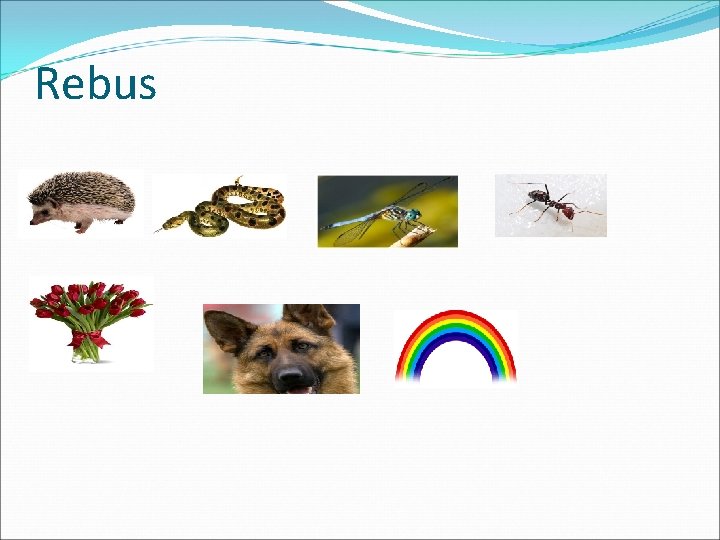 Rebus